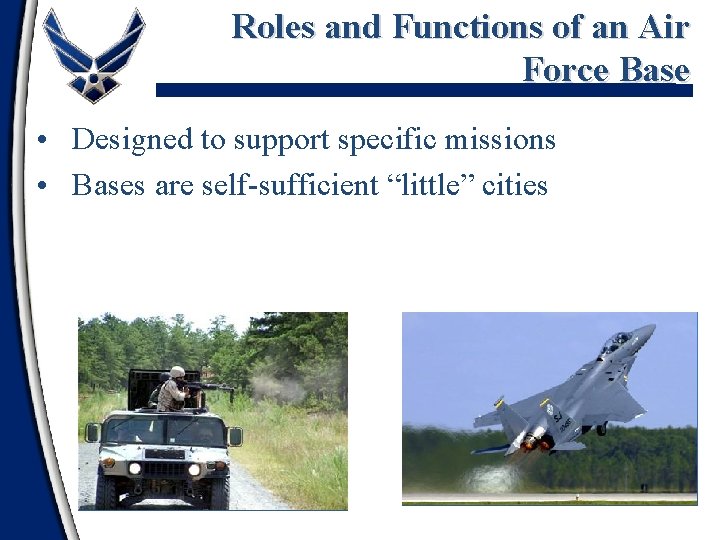 Roles and Functions of an Air Force Base

• Designed to support specific missions
• Bases are self-sufficient “little” cities

SJ